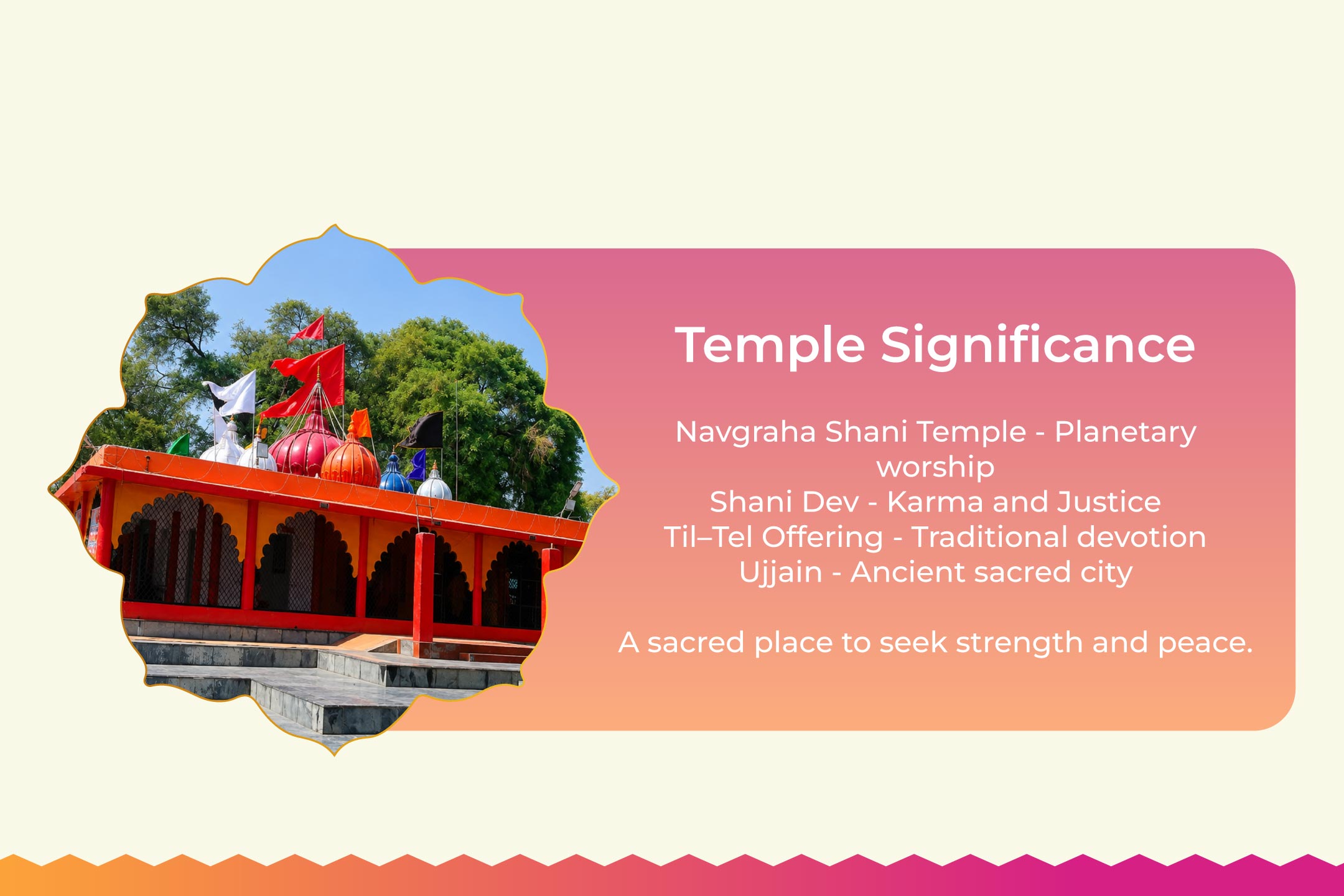 Temple Significance

Navgraha Shani Temple - Planetary worship
Shani Dev - Karma and Justice
Til–Tel Offering - Traditional devotion
Ujjain - Ancient sacred city

A sacred place to seek strength and peace.